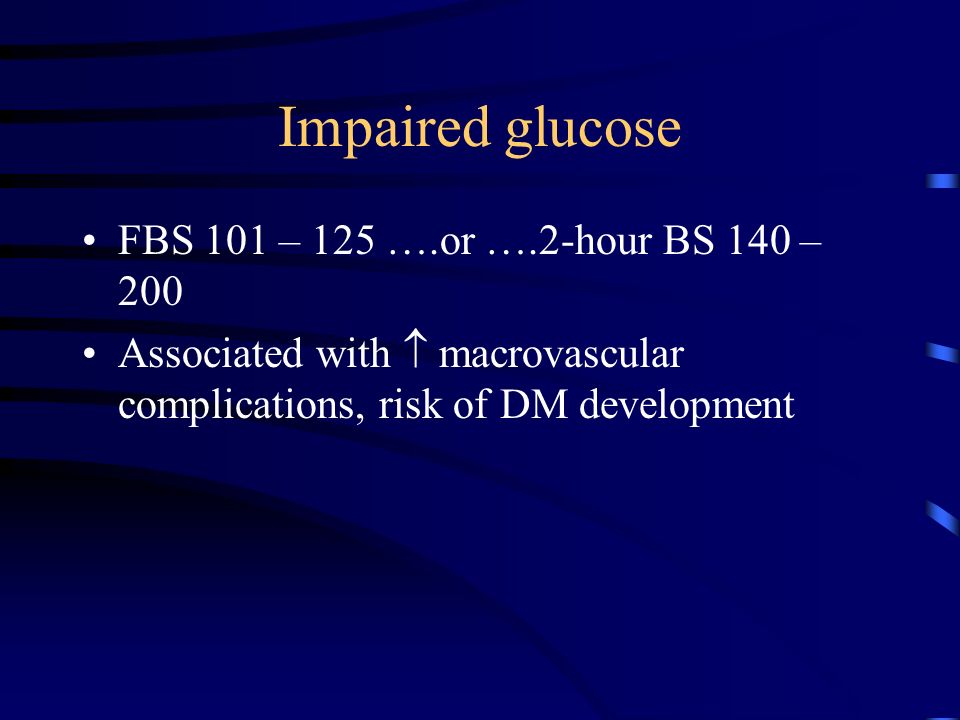 Impaired glucose

• FBS 101 – 125 ….or ….2-hour BS 140 – 200
• Associated with ↑ macrovascular complications, risk of DM development